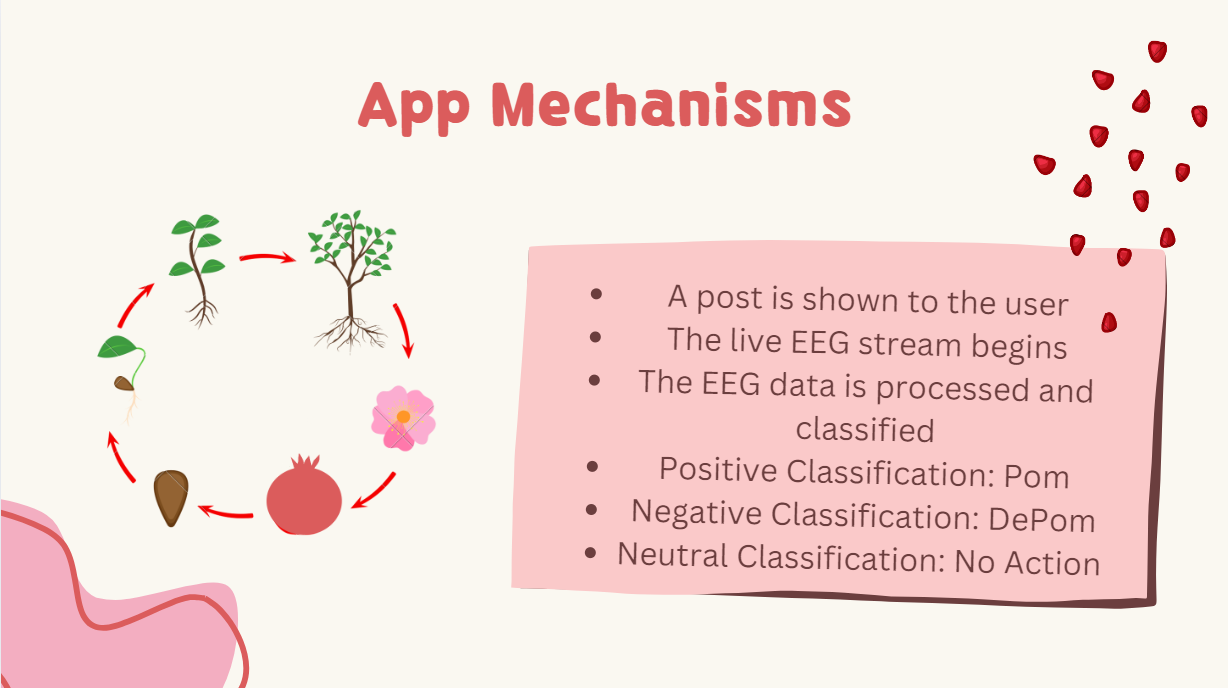 App Mechanisms

- A post is shown to the user
- The live EEG stream begins
- The EEG data is processed and classified
- Positive Classification: Pom
- Negative Classification: DePom
- Neutral Classification: No Action